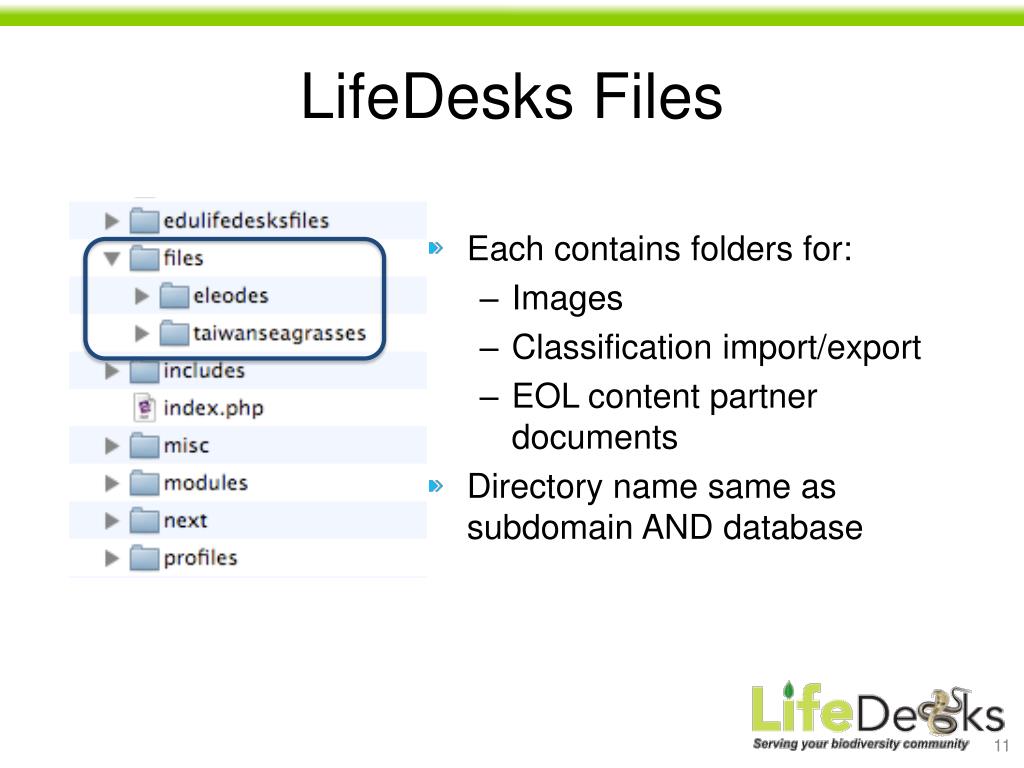 LifeDesks Files

edulifedesksfiles
files
eleodes
taiwanseagrasses
includes
index.php
misc
modules
next
profiles

Each contains folders for:
– Images
– Classification import/export
– EOL content partner documents

Directory name same as subdomain AND database

LifeDesks
Serving your biodiversity community

11